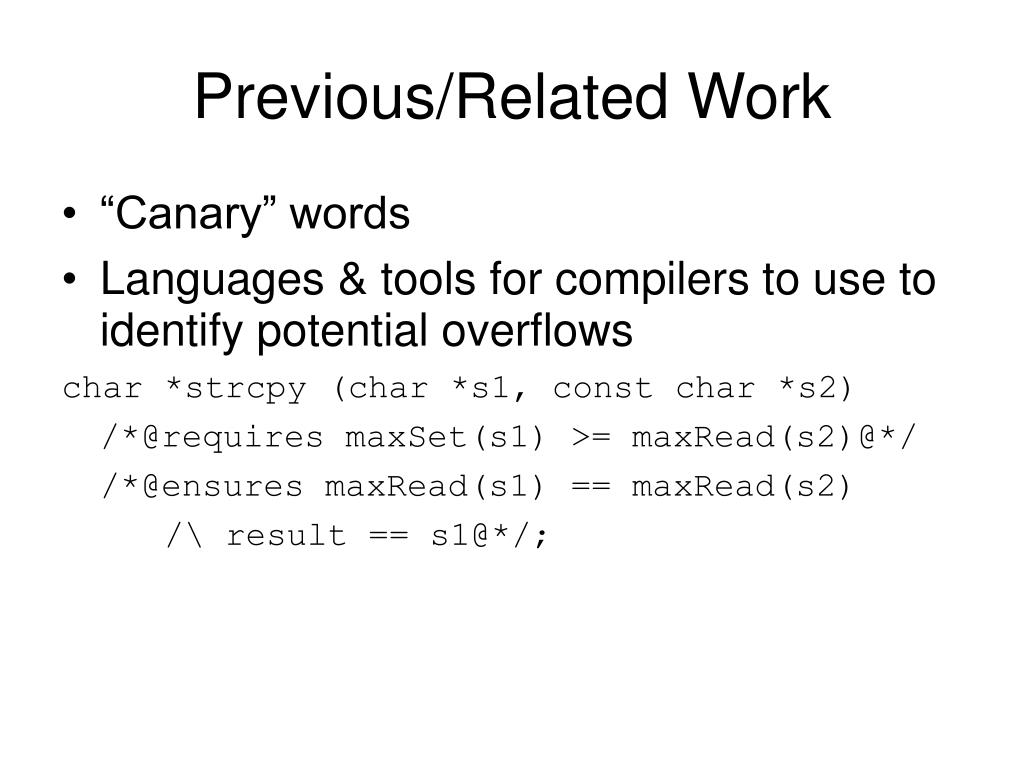 Previous/Related Work

• “Canary” words
• Languages & tools for compilers to use to identify potential overflows

char *strcpy (char *s1, const char *s2)
  /*@requires maxSet(s1) >= maxRead(s2)@*/
  /*@ensures maxRead(s1) == maxRead(s2)
    /\ result == s1@*/;